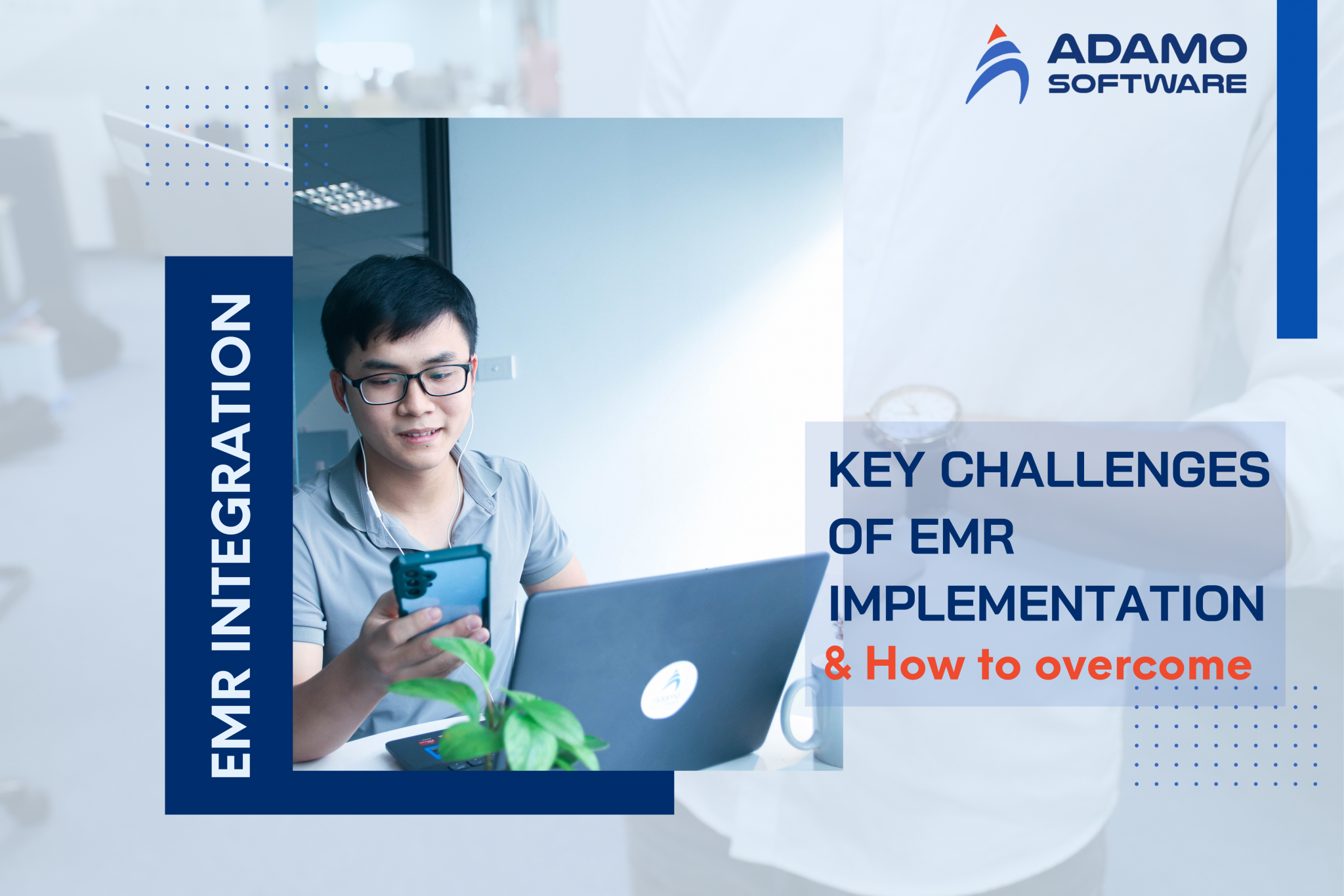 ADAMO SOFTWARE

EMR INTEGRATION

KEY CHALLENGES OF EMR IMPLEMENTATION
& How to overcome